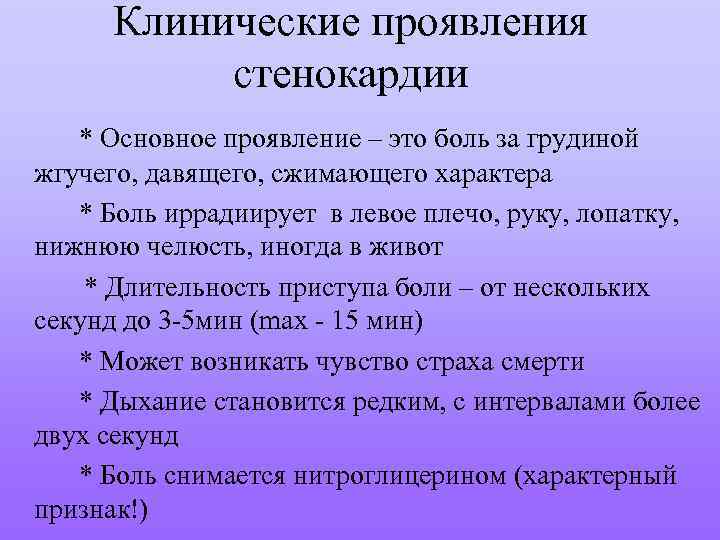 Клинические проявления стенокардии

* Основное проявление – это боль за грудиной жгучего, давящего, сжимающего характера

* Боль иррадиирует в левое плечо, руку, лопатку, нижнюю челюсть, иногда в живот

* Длительность приступа боли – от нескольких секунд до 3-5мин (max - 15 мин)

* Может возникать чувство страха смерти

* Дыхание становится редким, с интервалами более двух секунд

* Боль снимается нитроглицерином (характерный признак!)